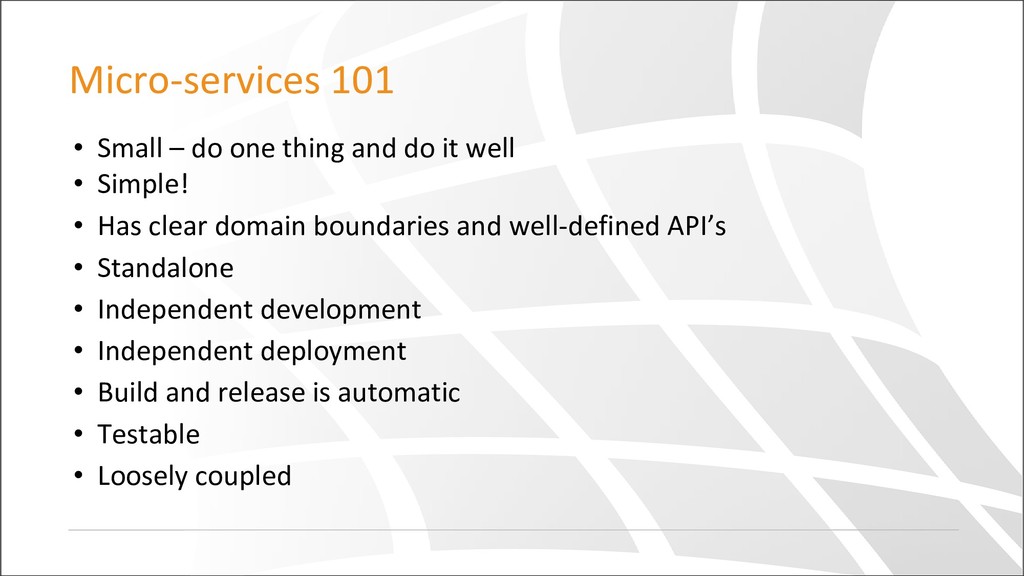 Micro-services 101

• Small – do one thing and do it well
• Simple!
• Has clear domain boundaries and well-defined API's
• Standalone
• Independent development
• Independent deployment
• Build and release is automatic
• Testable
• Loosely coupled